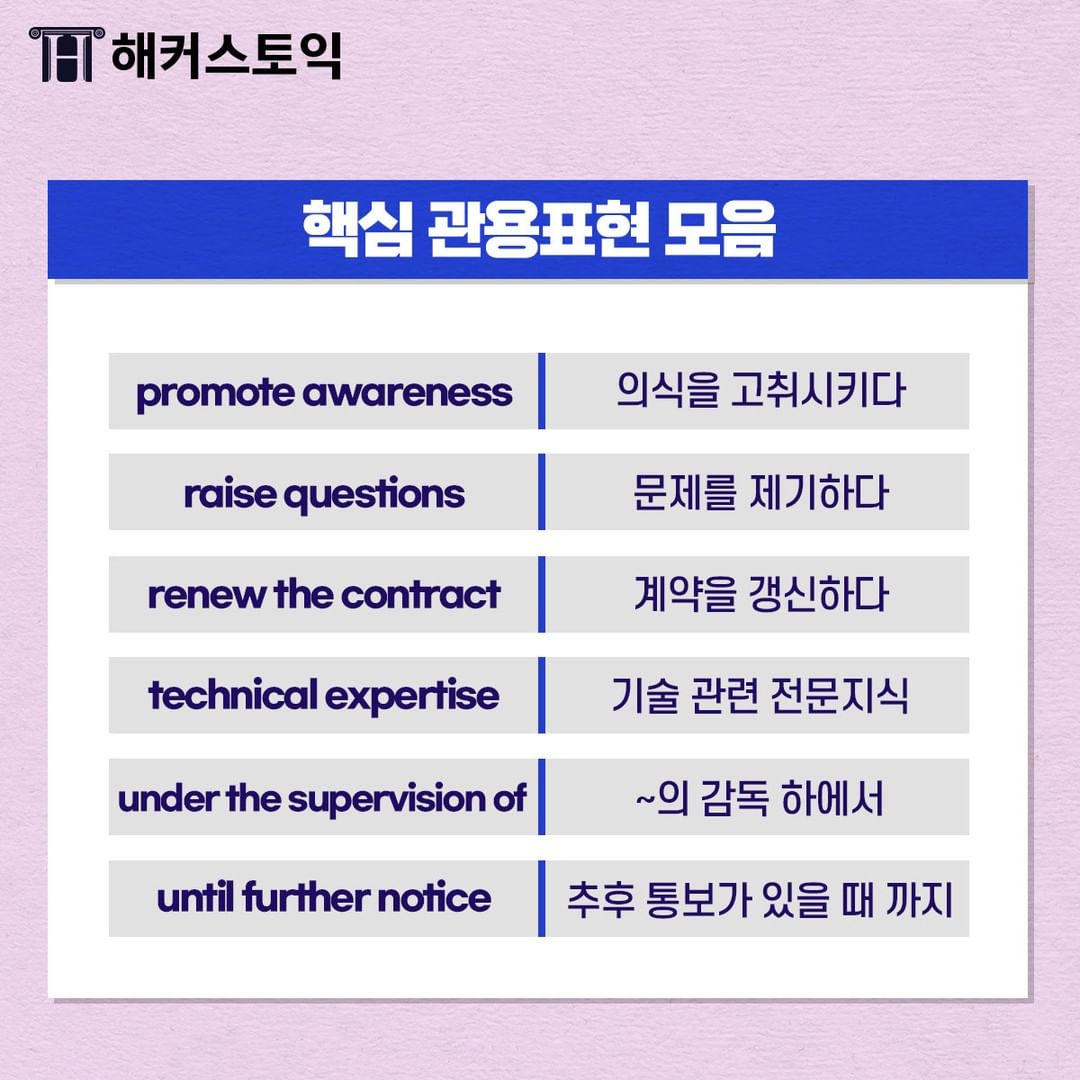 해커스토익

핵심 관용표현 모음

| | |
|---|---|
| promote awareness | 의식을 고취시키다 |
| raise questions | 문제를 제기하다 |
| renew the contract | 계약을 갱신하다 |
| technical expertise | 기술 관련 전문지식 |
| under the supervision of | ~의 감독 하에서 |
| until further notice | 추후 통보가 있을 때 까지 |